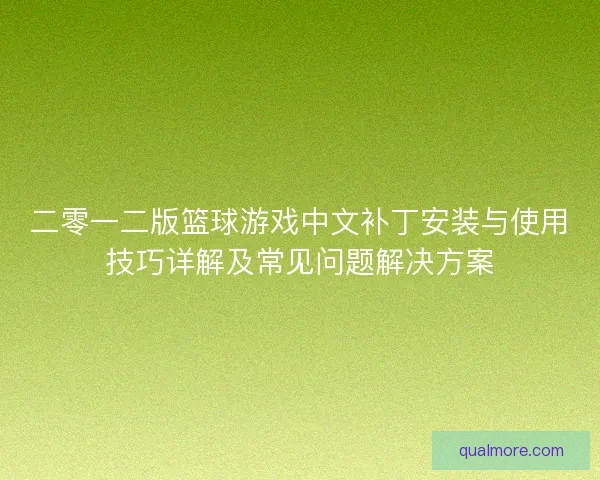 二零一二版篮球游戏中文补丁安装与使用技巧详解及常见问题解决方案

qualmore.com